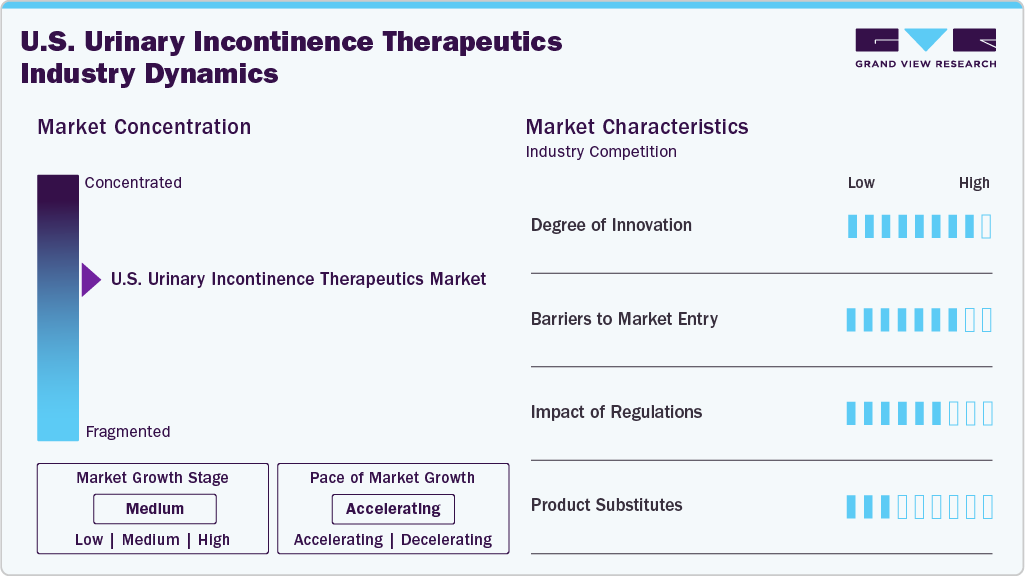 U.S. Urinary Incontinence Therapeutics Industry Dynamics

GRAND VIEW RESEARCH

Market Concentration

Concentrated

U.S. Urinary Incontinence Therapeutics Market

Fragmented

Market Growth Stage
Medium
Low | Medium | High

Pace of Market Growth
Accelerating
Accelerating | Decelerating

Market Characteristics
Industry Competition

Low High

Degree of Innovation

Barriers to Market Entry

Impact of Regulations

Product Substitutes